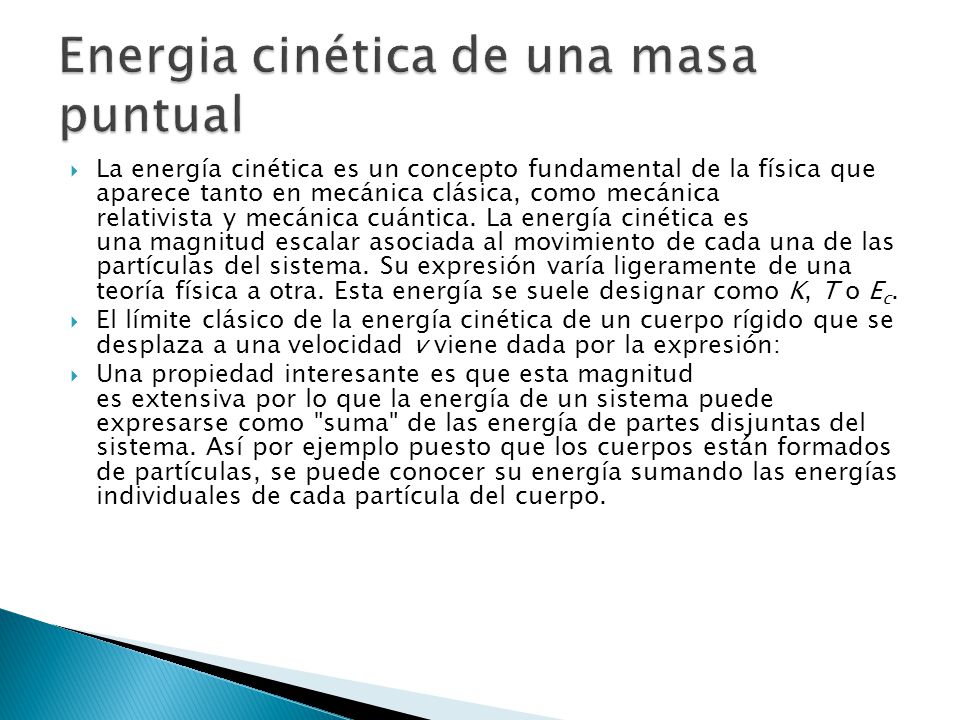 Energia cinética de una masa puntual

La energía cinética es un concepto fundamental de la física que aparece tanto en mecánica clásica, como mecánica relativista y mecánica cuántica. La energía cinética es una magnitud escalar asociada al movimiento de cada una de las partículas del sistema. Su expresión varía ligeramente de una teoría física a otra. Esta energía se suele designar como $K$, $T$ o $E_c$.

El límite clásico de la energía cinética de un cuerpo rígido que se desplaza a una velocidad $v$ viene dada por la expresión:

Una propiedad interesante es que esta magnitud es extensiva por lo que la energía de un sistema puede expresarse como "suma" de las energía de partes disjuntas del sistema. Así por ejemplo puesto que los cuerpos están formados de partículas, se puede conocer su energía sumando las energías individuales de cada partícula del cuerpo.